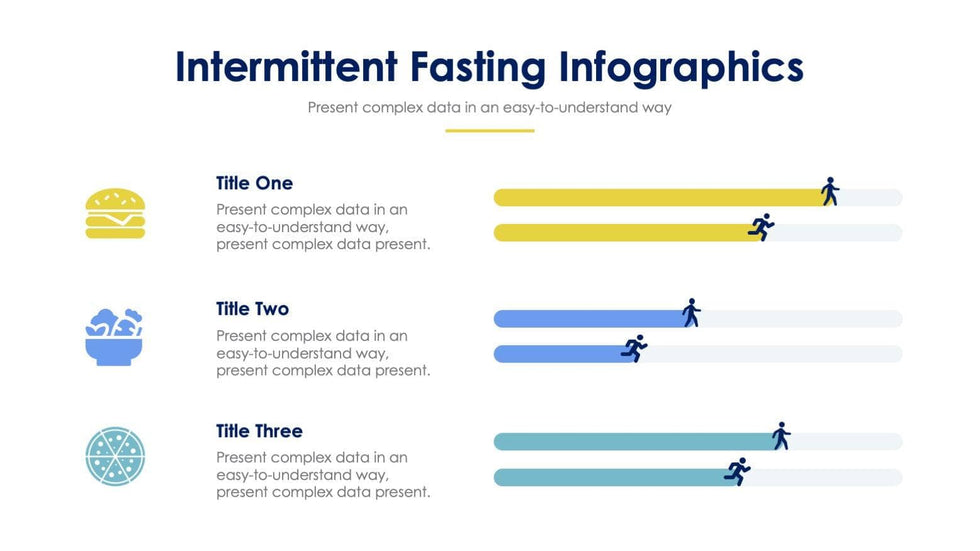 Intermittent Fasting Infographics

Present complex data in an easy-to-understand way

Title One

Present complex data in an easy-to-understand way, present complex data present.

Title Two

Present complex data in an easy-to-understand way, present complex data present.

Title Three

Present complex data in an easy-to-understand way, present complex data present.